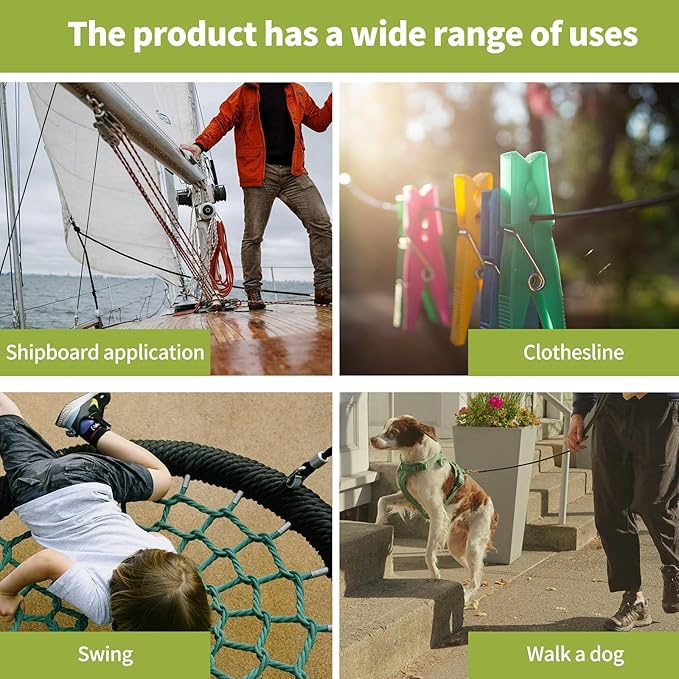 The product has a wide range of uses

Shipboard application

Clothesline

Swing

Walk a dog